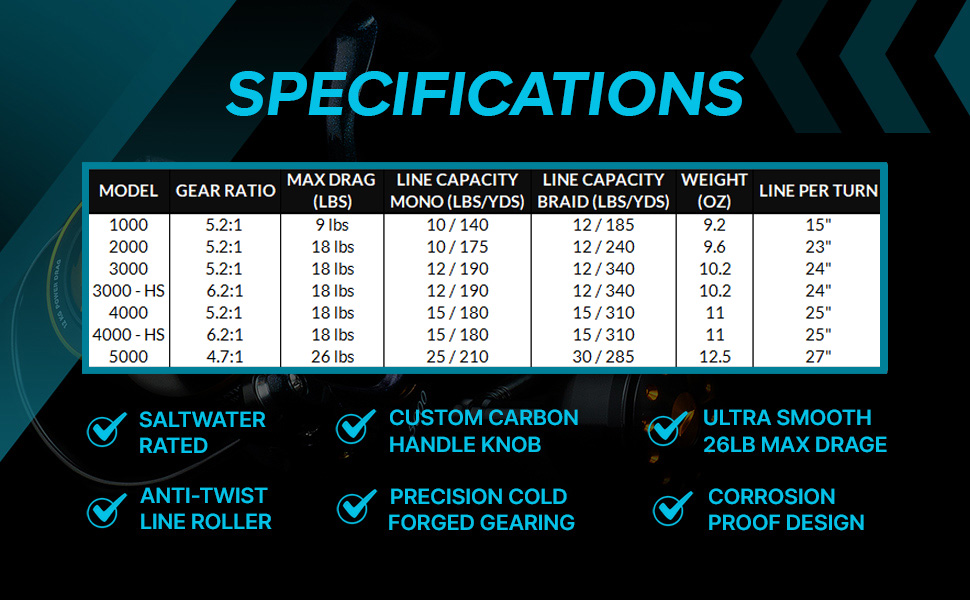 SPECIFICATIONS

| MODEL | GEAR RATIO | MAX DRAG (LBS) | LINE CAPACITY MONO (LBS/YDS) | LINE CAPACITY BRAID (LBS/YDS) | WEIGHT (OZ) | LINE PER TURN |
|---|---|---|---|---|---|---|
| 1000 | 5.2:1 | 9 lbs | 10 / 140 | 12 / 185 | 9.2 | 15" |
| 2000 | 5.2:1 | 18 lbs | 10 / 175 | 12 / 240 | 9.6 | 23" |
| 3000 | 5.2:1 | 18 lbs | 12 / 190 | 12 / 340 | 10.2 | 24" |
| 3000 - HS | 6.2:1 | 18 lbs | 12 / 190 | 12 / 340 | 10.2 | 24" |
| 4000 | 5.2:1 | 18 lbs | 15 / 180 | 15 / 310 | 11 | 25" |
| 4000 - HS | 6.2:1 | 18 lbs | 15 / 180 | 15 / 310 | 11 | 25" |
| 5000 | 4.7:1 | 26 lbs | 25 / 210 | 30 / 285 | 12.5 | 27" |

SALTWATER RATED

CUSTOM CARBON HANDLE KNOB

ULTRA SMOOTH 26LB MAX DRAGE

ANTI-TWIST LINE ROLLER

PRECISION COLD FORGED GEARING

CORROSION PROOF DESIGN